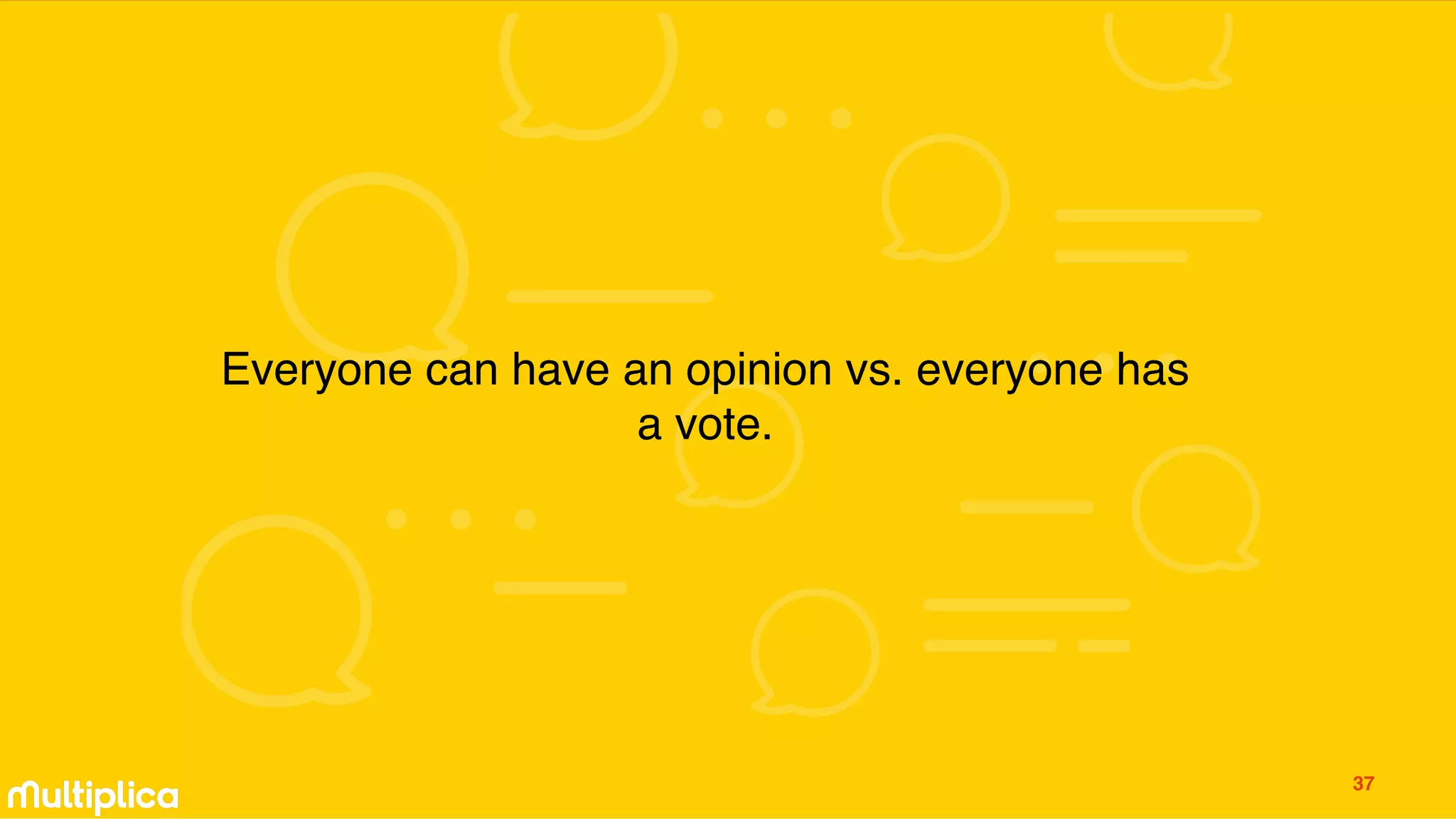 Everyone can have an opinion vs. everyone has a vote.

multiplica

37